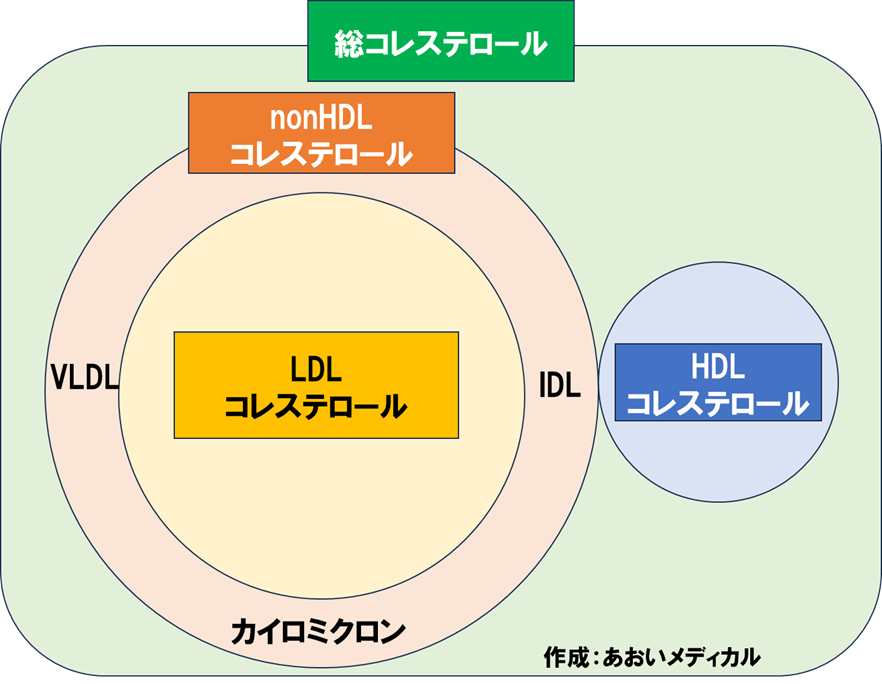 総コレステロール

nonHDL
コレステロール

VLDL

LDL
コレステロール

IDL

HDL
コレステロール

カイロミクロン

作成：あおいメディカル